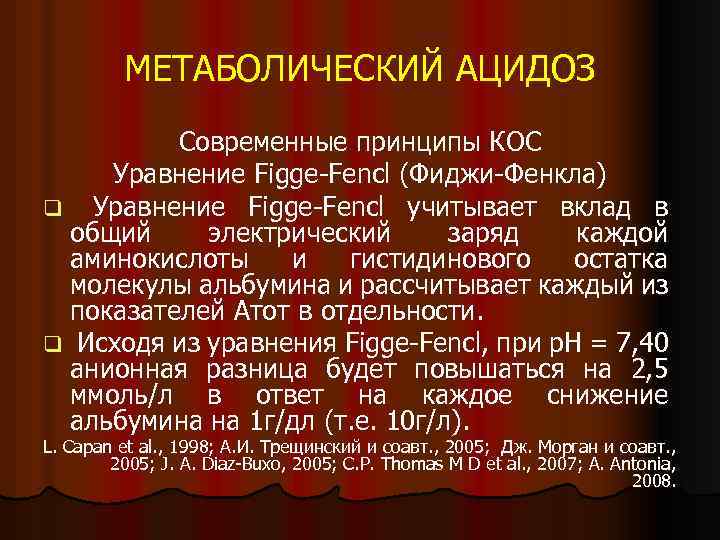 МЕТАБОЛИЧЕСКИЙ АЦИДОЗ

Современные принципы КОС
Уравнение Figge-Fencl (Фиджи-Фенкла)

❑ Уравнение Figge-Fencl учитывает вклад в общий электрический заряд каждой аминокислоты и гистидинового остатка молекулы альбумина и рассчитывает каждый из показателей Атот в отдельности.

❑ Исходя из уравнения Figge-Fencl, при pH = 7,40 анионная разница будет повышаться на 2,5 ммоль/л в ответ на каждое снижение альбумина на 1г/дл (т.е. 10г/л).

L. Capan et al., 1998; А.И. Трещинский и соавт., 2005; Дж. Морган и соавт., 2005; J. A. Diaz-Buxo, 2005; C.P. Thomas M D et al., 2007; A. Antonia, 2008.